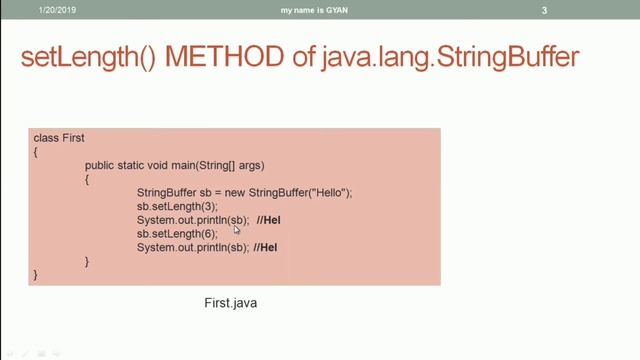 1/20/2019 my name is GYAN 3

setLength() METHOD of java.lang.StringBuffer

class First
{
public static void main(String[] args)
{
StringBuffer sb = new StringBuffer("Hello");
sb.setLength(3);
System.out.println(sb); //Hel
sb.setLength(6);
System.out.println(sb); //Hel
}
}

First.java